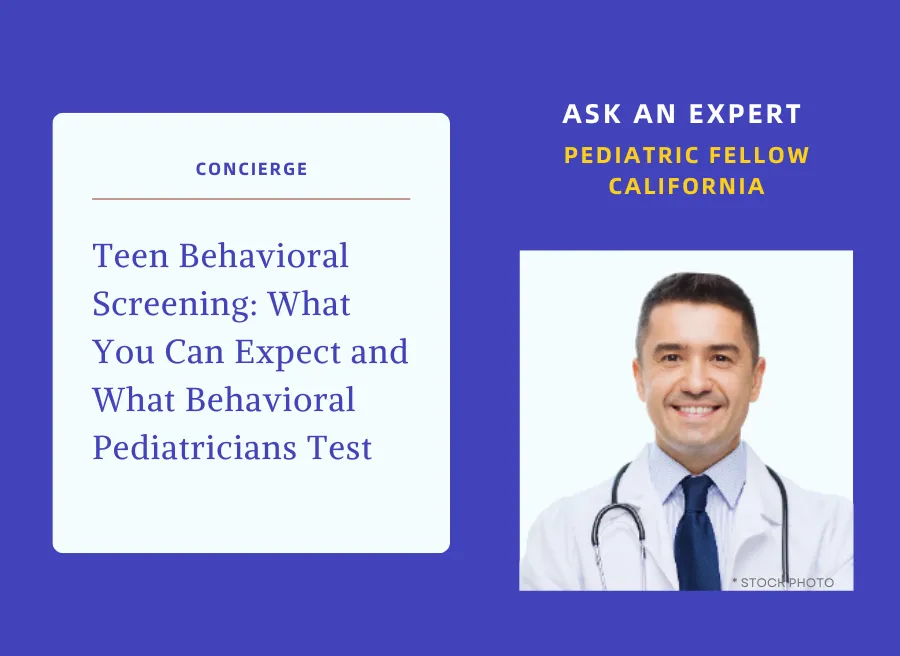 CONCIERGE

Teen Behavioral Screening: What You Can Expect and What Behavioral Pediatricians Test

ASK AN EXPERT

PEDIATRIC FELLOW
CALIFORNIA

* STOCK PHOTO